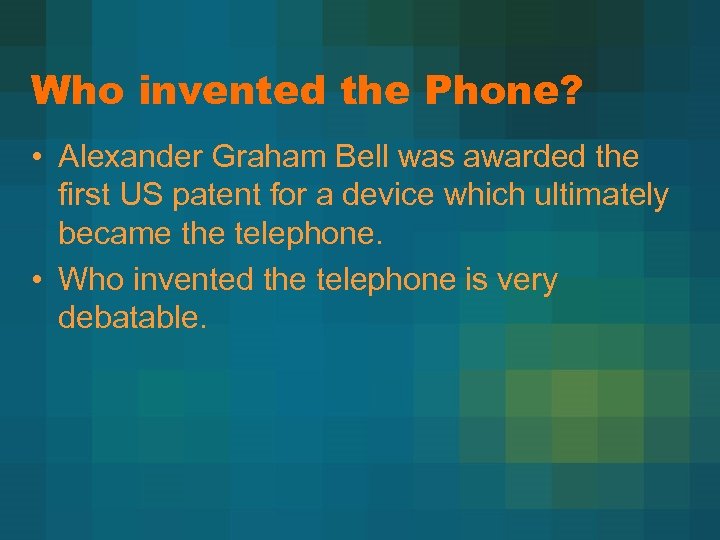 Who invented the Phone?

• Alexander Graham Bell was awarded the first US patent for a device which ultimately became the telephone.
• Who invented the telephone is very debatable.